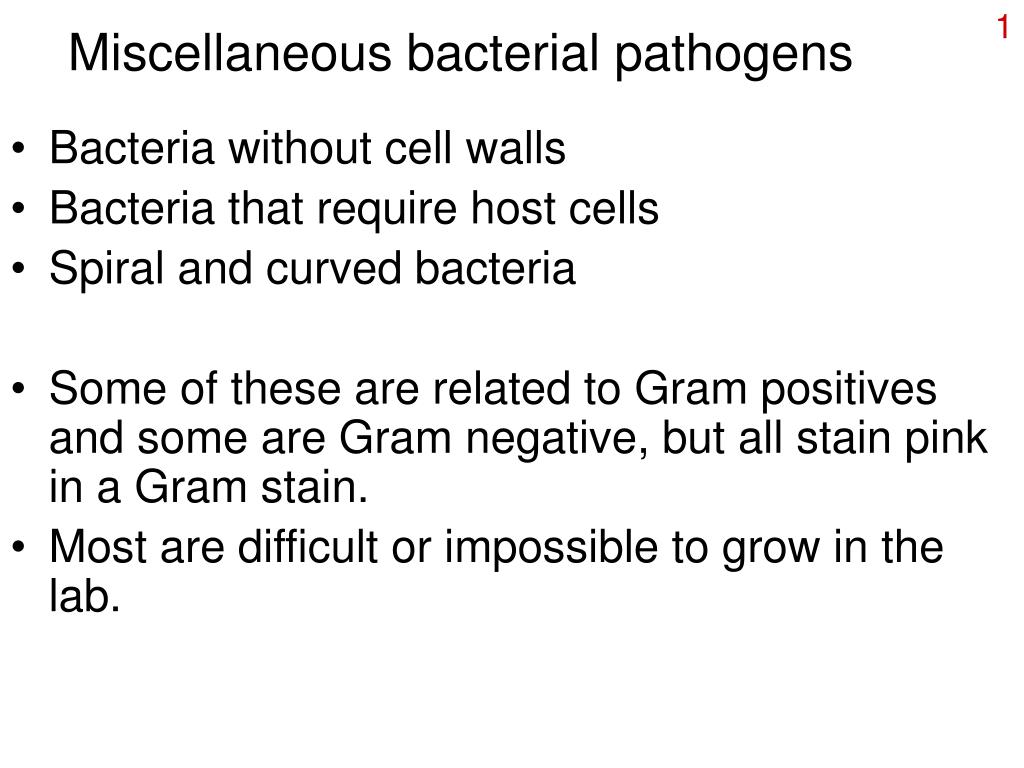 1

Miscellaneous bacterial pathogens

• Bacteria without cell walls
• Bacteria that require host cells
• Spiral and curved bacteria

• Some of these are related to Gram positives and some are Gram negative, but all stain pink in a Gram stain.
• Most are difficult or impossible to grow in the lab.